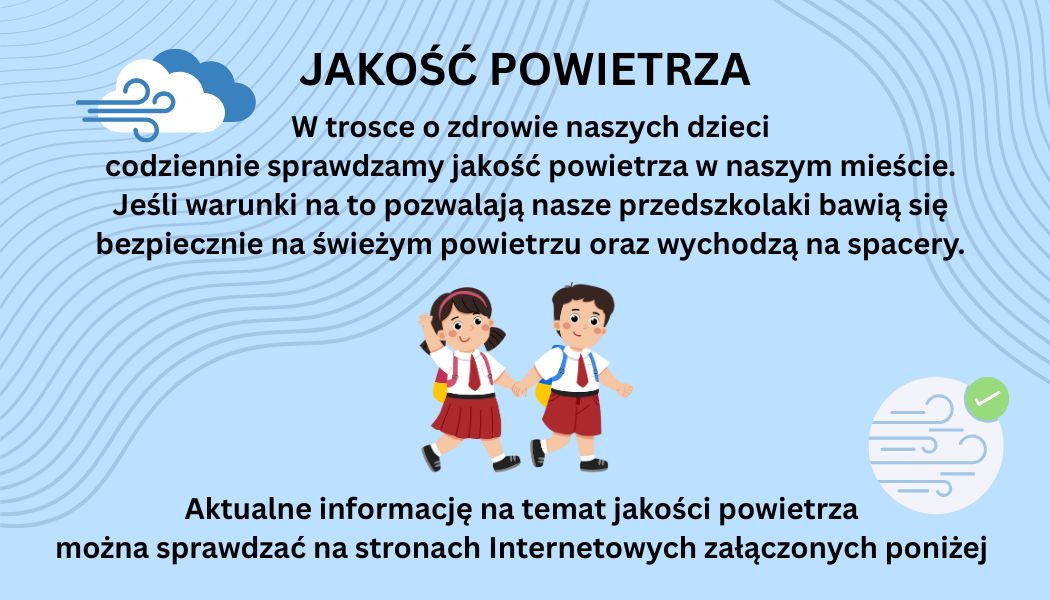 JAKOŚĆ POWIETRZA

W trosce o zdrowie naszych dzieci codziennie sprawdzamy jakość powietrza w naszym mieście. Jeśli warunki na to pozwalają nasze przedszkolaki bawią się bezpiecznie na świeżym powietrzu oraz wychodzą na spacery.

Aktualne informację na temat jakości powietrza można sprawdzać na stronach Internetowych załączonych poniżej